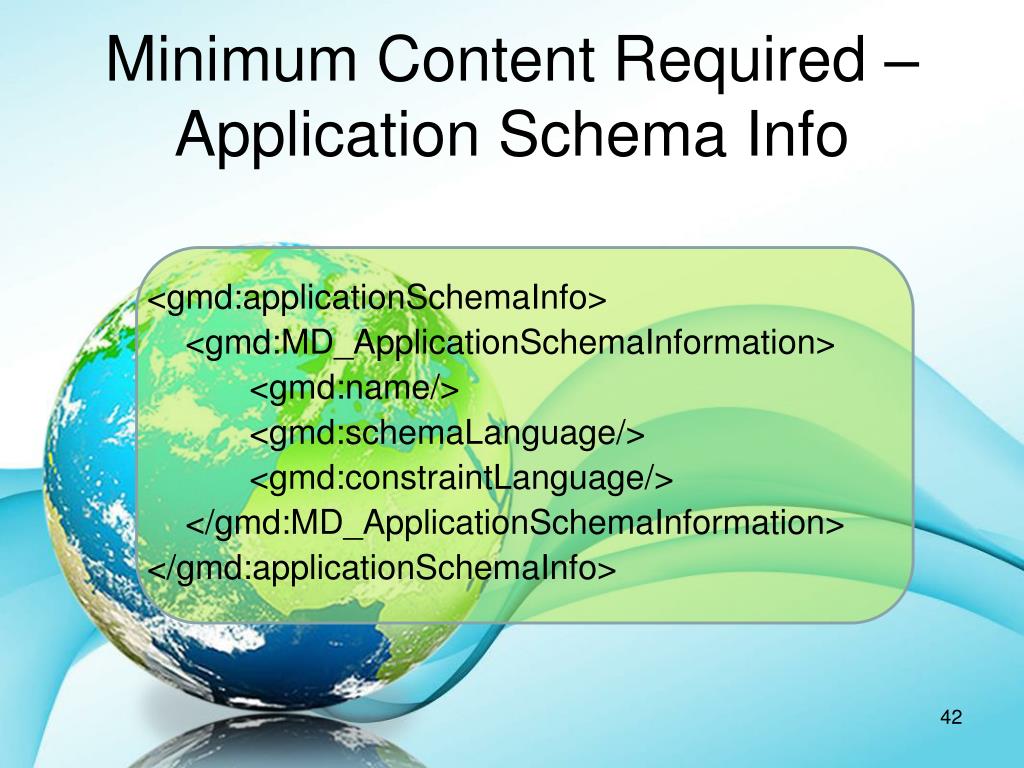 Minimum Content Required – Application Schema Info

<gmd:applicationSchemaInfo>
<gmd:MD_ApplicationSchemaInformation>
<gmd:name/>
<gmd:schemaLanguage/>
<gmd:constraintLanguage/>
</gmd:MD_ApplicationSchemaInformation>
</gmd:applicationSchemaInfo>

42